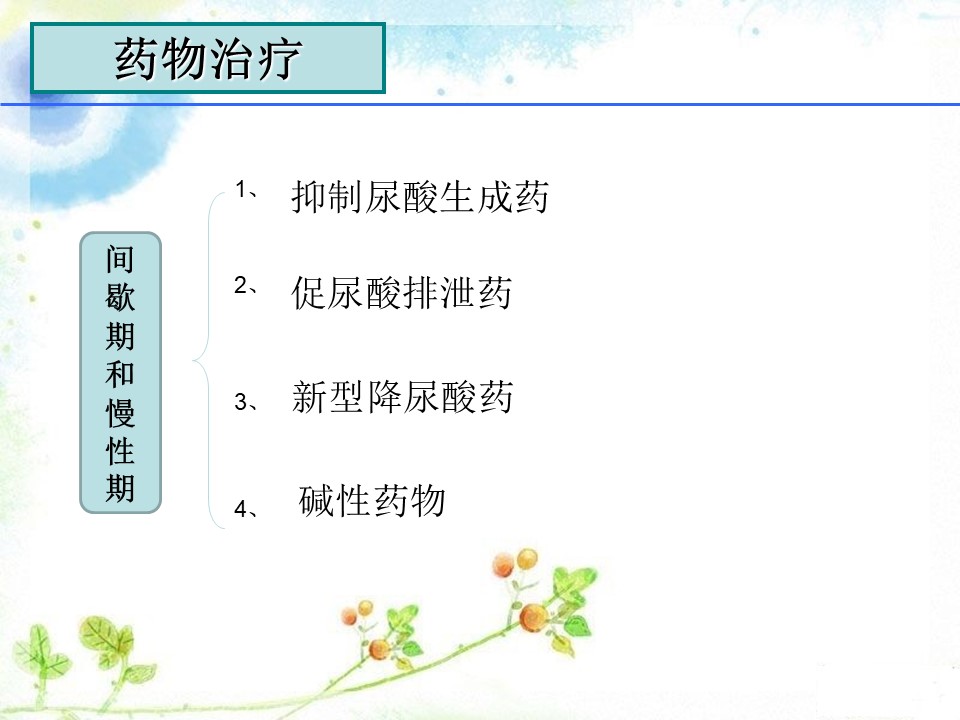 药物治疗

间歇期和慢性期

1、 抑制尿酸生成药

2、 促尿酸排泄药

3、 新型降尿酸药

4、 碱性药物